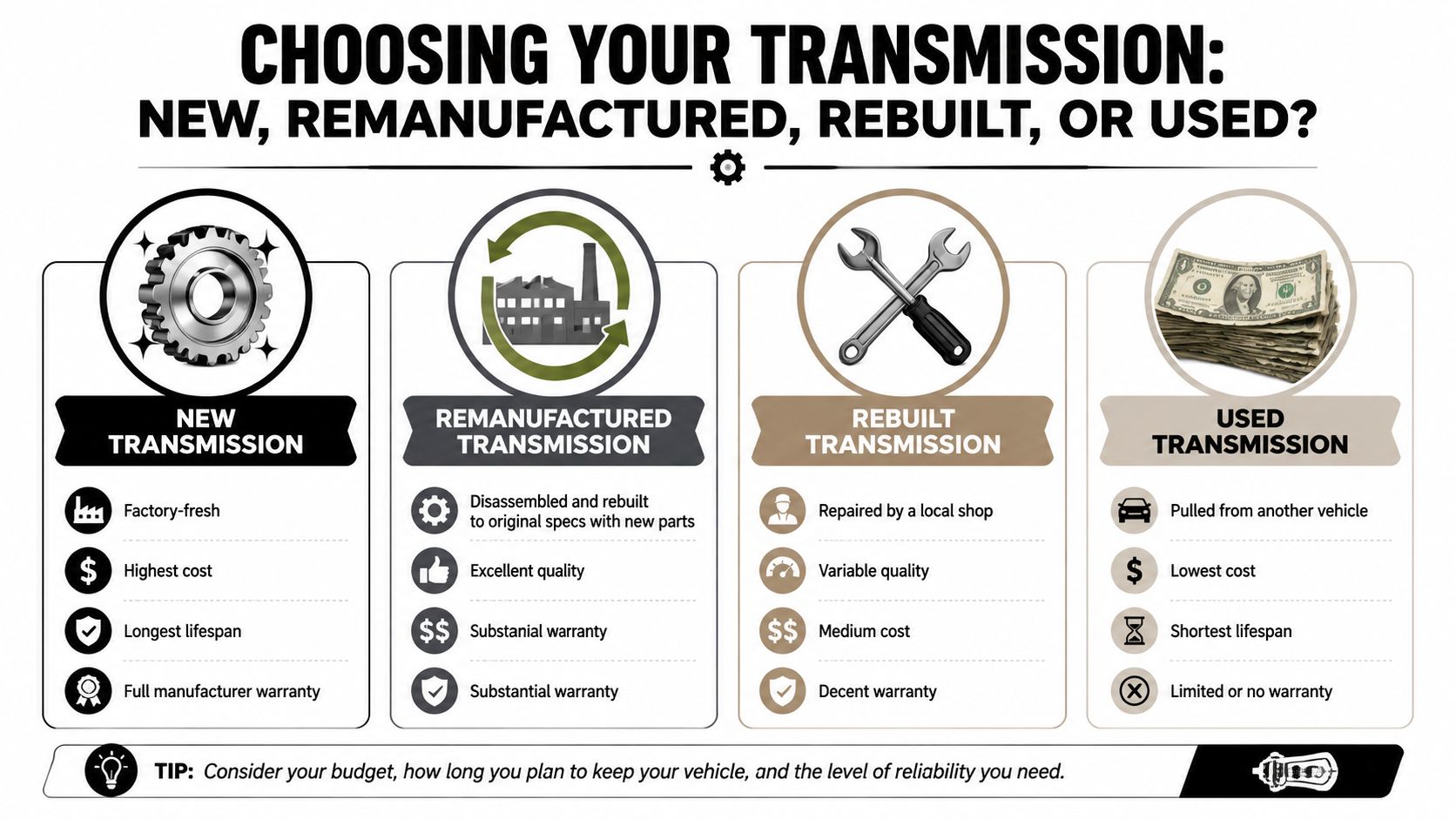 CHOOSING YOUR TRANSMISSION:
NEW, REMANUFACTURED, REBUILT, OR USED?

NEW TRANSMISSION

Factory-fresh

Highest cost

Longest lifespan

Full manufacturer warranty

REMANUFACTURED TRANSMISSION

Disassembled and rebuilt to original specs with new parts

Excellent quality

Substanial warranty

Substantial warranty

REBUILT TRANSMISSION

Repaired by a local shop

Variable quality

Medium cost

Decent warranty

USED TRANSMISSION

Pulled from another vehicle

Lowest cost

Shortest lifespan

Limited or no warranty

TIP: Consider your budget, how long you plan to keep your vehicle, and the level of reliability you need.